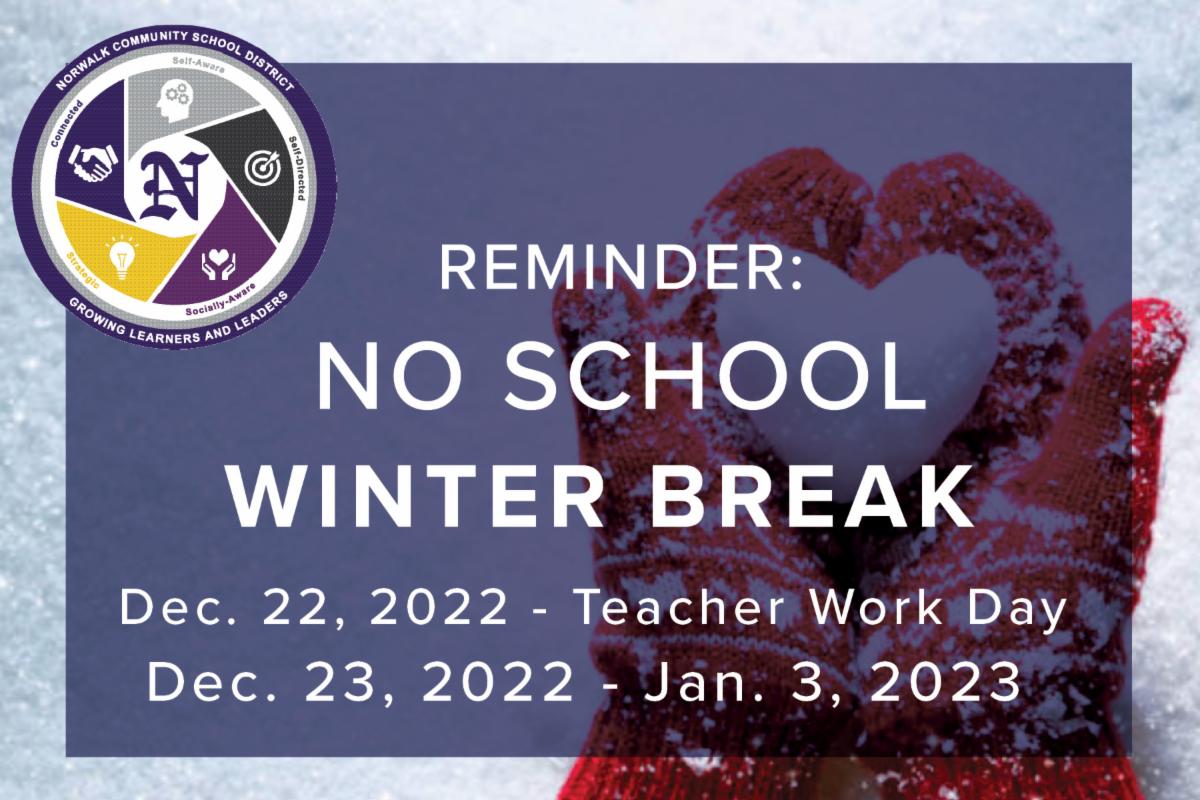 NORWALK COMMUNITY SCHOOL DISTRICT
Self-Aware
Self-Directed
Socially-Aware
Strategic
Connected
N
GROWING LEARNERS AND LEADERS

REMINDER:
NO SCHOOL
WINTER BREAK
Dec. 22, 2022 - Teacher Work Day
Dec. 23, 2022 - Jan. 3, 2023